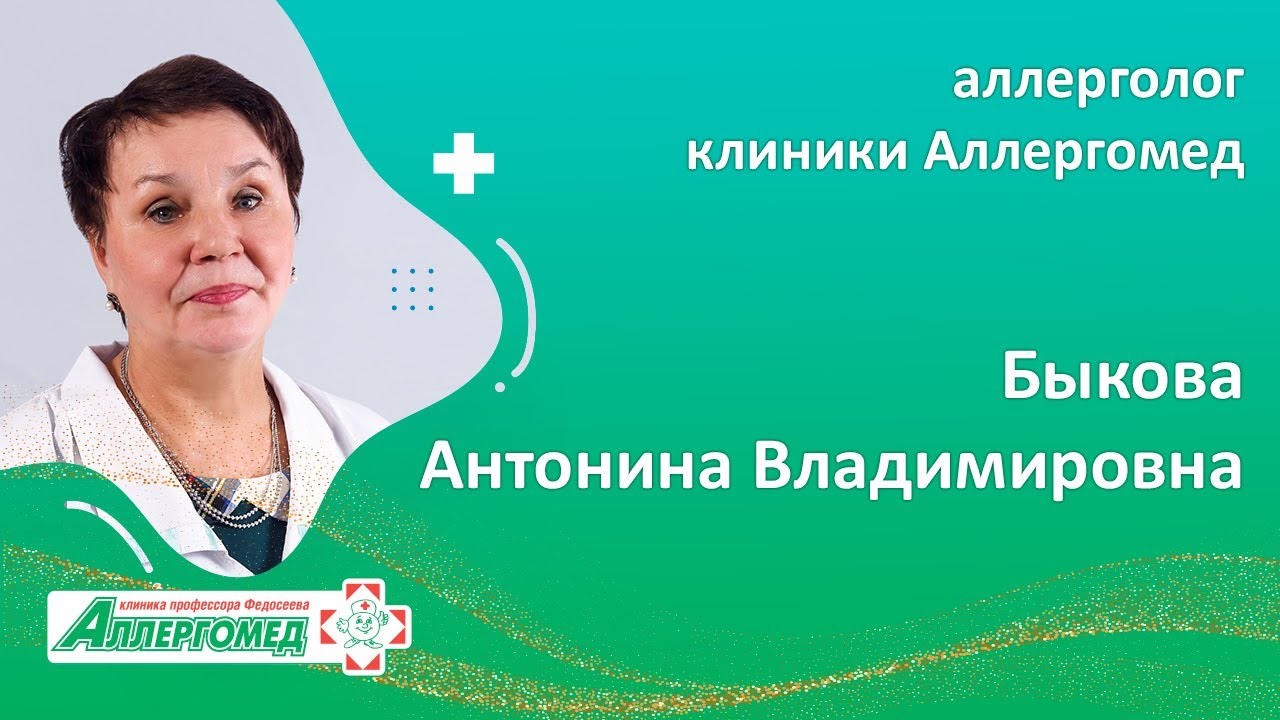 аллерголог
клиники Аллергомед

Быкова
Антонина Владимировна

клиника профессора Федосеева
АЛЛЕРГОМЕД